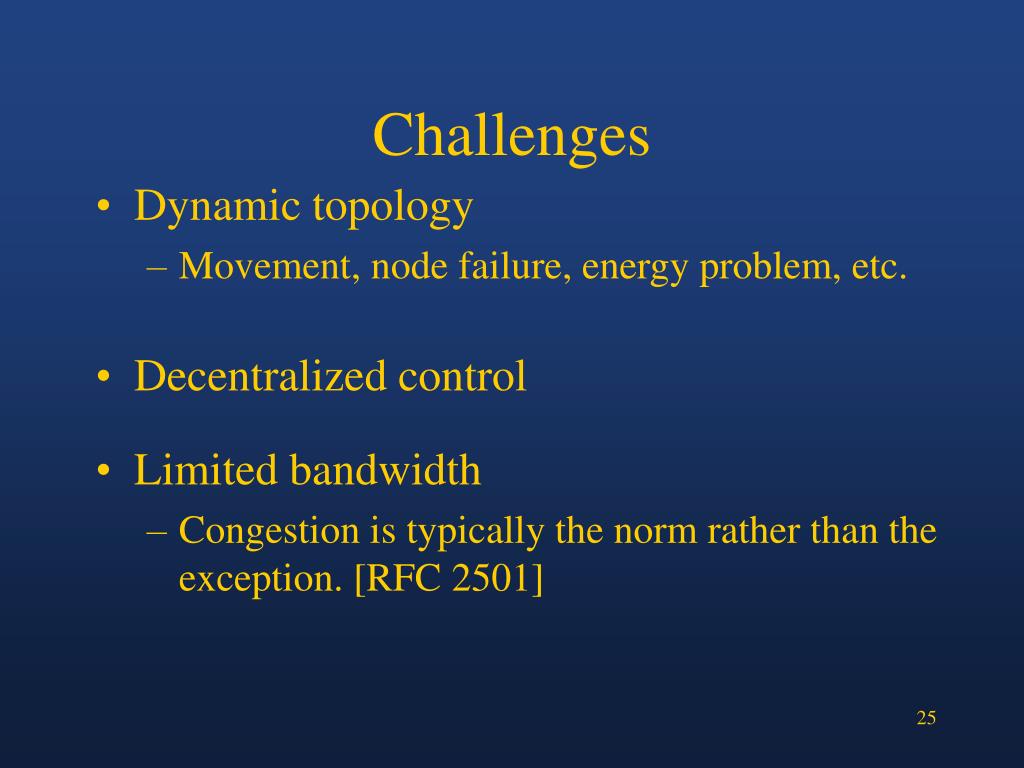 Challenges

• Dynamic topology
– Movement, node failure, energy problem, etc.

• Decentralized control

• Limited bandwidth
– Congestion is typically the norm rather than the exception. [RFC 2501]

25